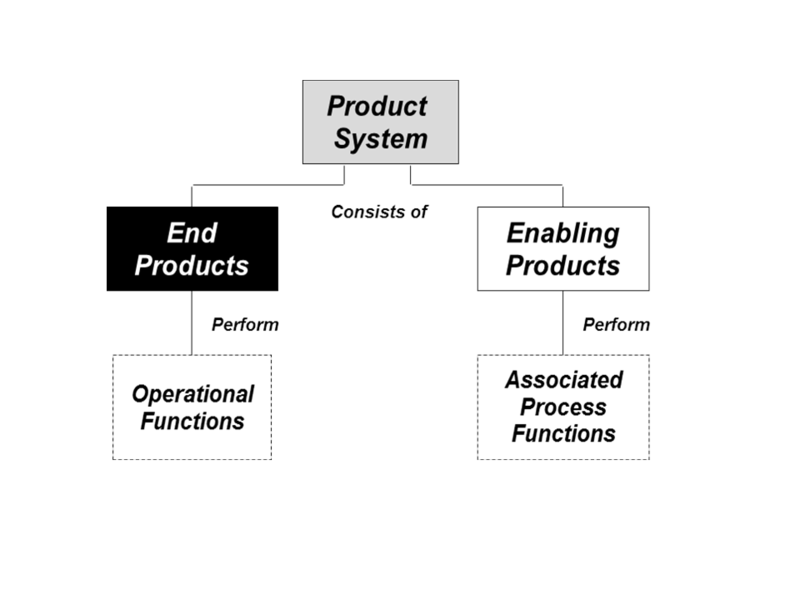 Product System

Consists of

End Products

Enabling Products

Perform

Perform

Operational Functions

Associated Process Functions